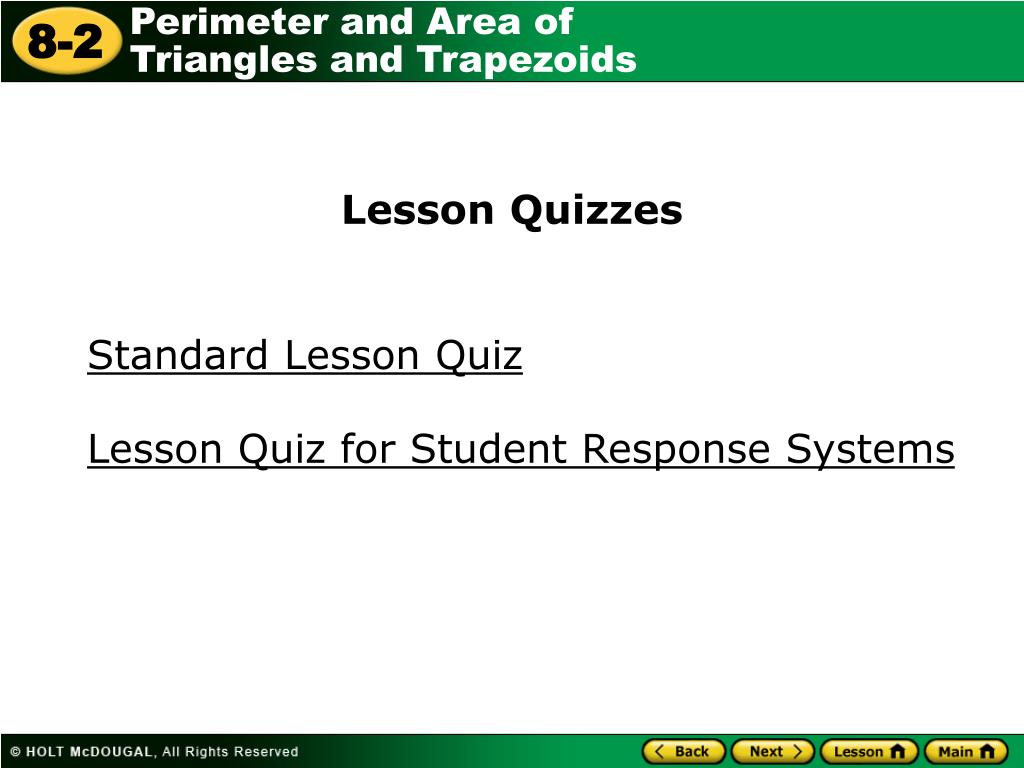 8-2 Perimeter and Area of Triangles and Trapezoids

Lesson Quizzes

Standard Lesson Quiz

Lesson Quiz for Student Response Systems

© HOLT McDOUGAL, All Rights Reserved

Back Next Lesson Main